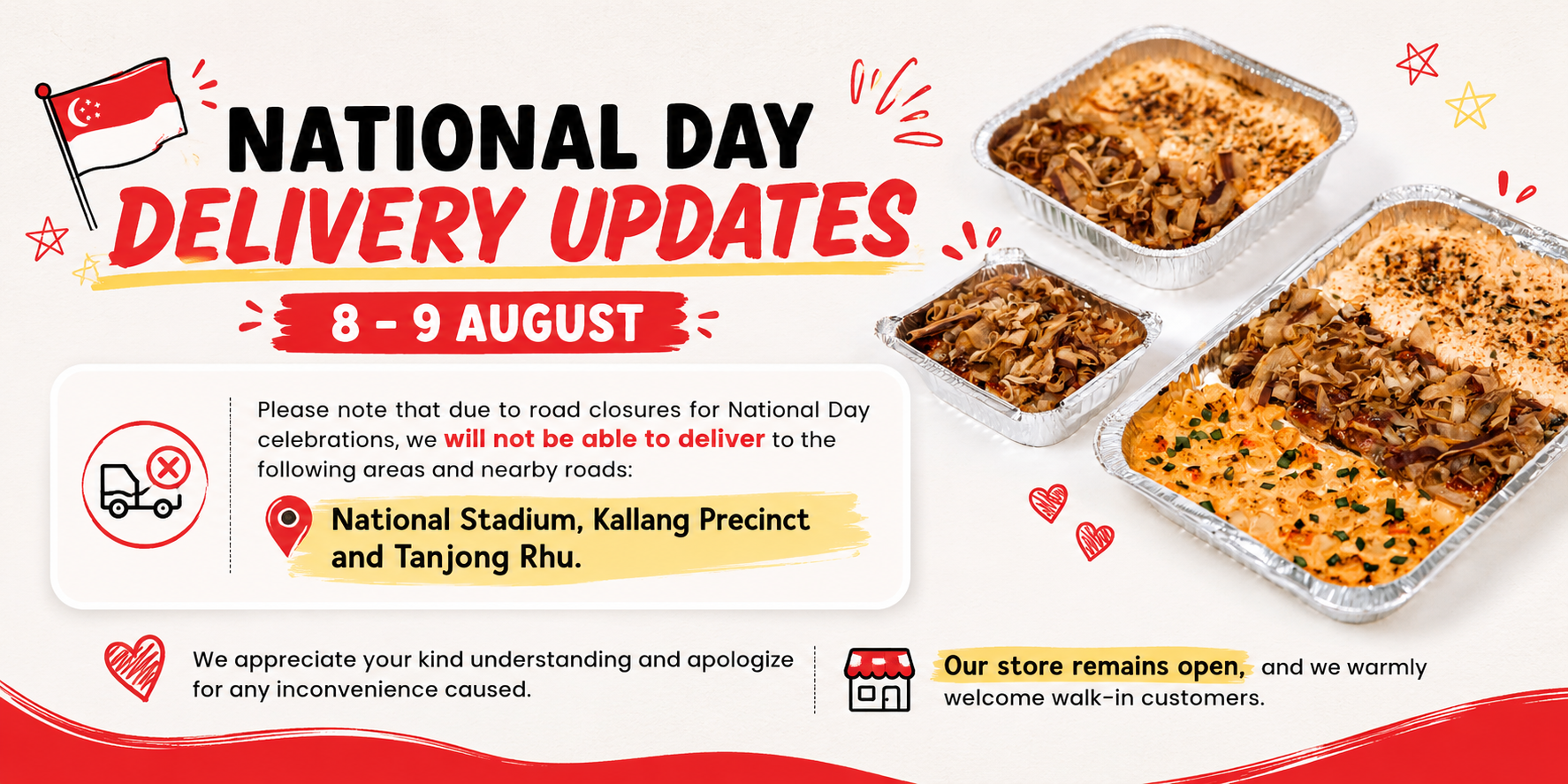 NATIONAL DAY
DELIVERY UPDATES

8 - 9 AUGUST

Please note that due to road closures for National Day celebrations, we will not be able to deliver to the following areas and nearby roads:

National Stadium, Kallang Precinct and Tanjong Rhu.

We appreciate your kind understanding and apologize for any inconvenience caused.

Our store remains open, and we warmly welcome walk-in customers.